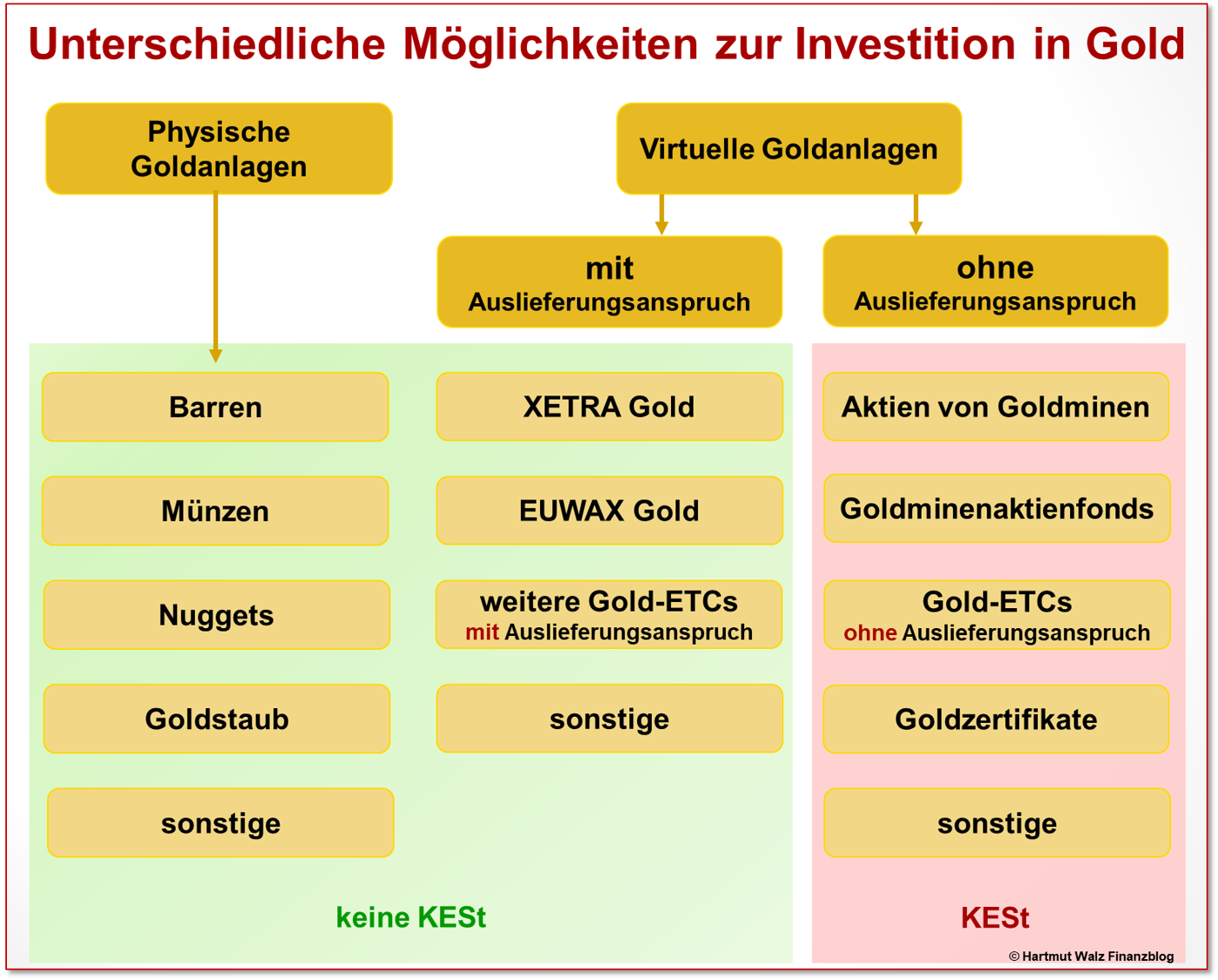 Unterschiedliche Möglichkeiten zur Investition in Gold

Physische Goldanlagen

Virtuelle Goldanlagen

mit Auslieferungsanspruch

ohne Auslieferungsanspruch

Barren

Münzen

Nuggets

Goldstaub

sonstige

XETRA Gold

EUWAX Gold

weitere Gold-ETCs mit Auslieferungsanspruch

sonstige

Aktien von Goldminen

Goldminenaktienfonds

Gold-ETCs ohne Auslieferungsanspruch

Goldzertifikate

sonstige

keine KESt

KESt

© Hartmut Walz Finanzblog